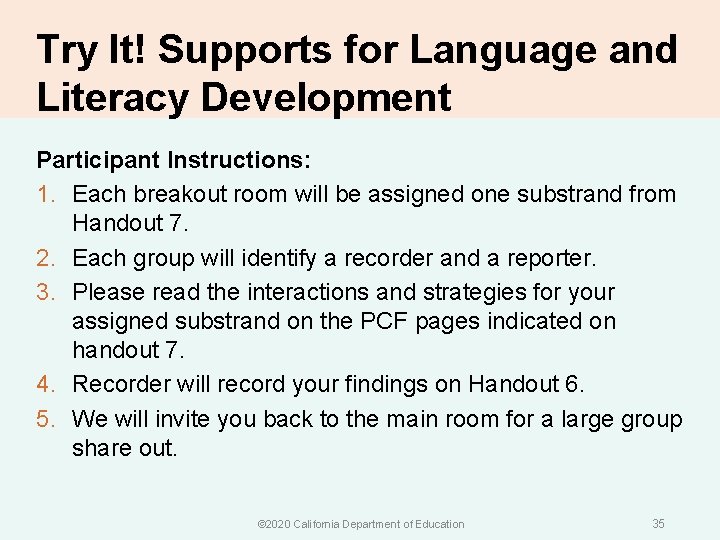 Try It! Supports for Language and Literacy Development

Participant Instructions:

1. Each breakout room will be assigned one substrand from Handout 7.
2. Each group will identify a recorder and a reporter.
3. Please read the interactions and strategies for your assigned substrand on the PCF pages indicated on handout 7.
4. Recorder will record your findings on Handout 6.
5. We will invite you back to the main room for a large group share out.

©2020 California Department of Education

35